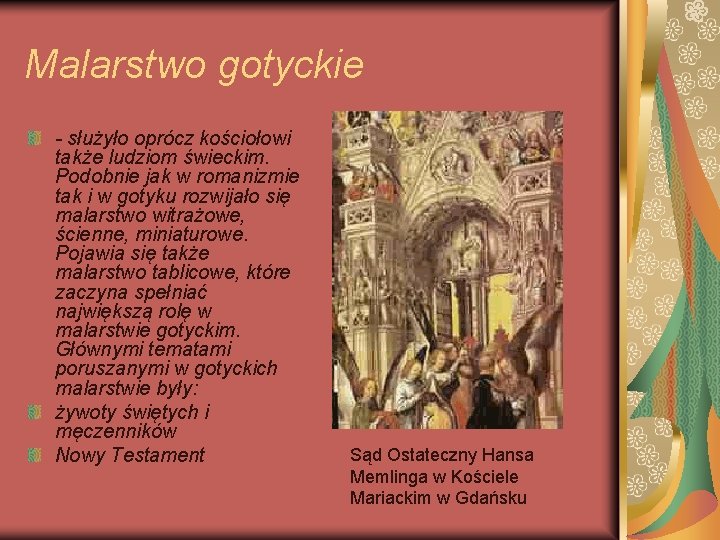 Malarstwo gotyckie

- służyło oprócz kościołowi także ludziom świeckim. Podobnie jak w romanizmie tak i w gotyku rozwijało się malarstwo witrażowe, ścienne, miniaturowe. Pojawia się także malarstwo tablicowe, które zaczyna spełniać największą rolę w malarstwie gotyckim. Głównymi tematami poruszanymi w gotyckich malarstwie były:

żywoty świętych i męczenników

Nowy Testament

Sąd Ostateczny Hansa Memlinga w Kościele Mariackim w Gdańsku